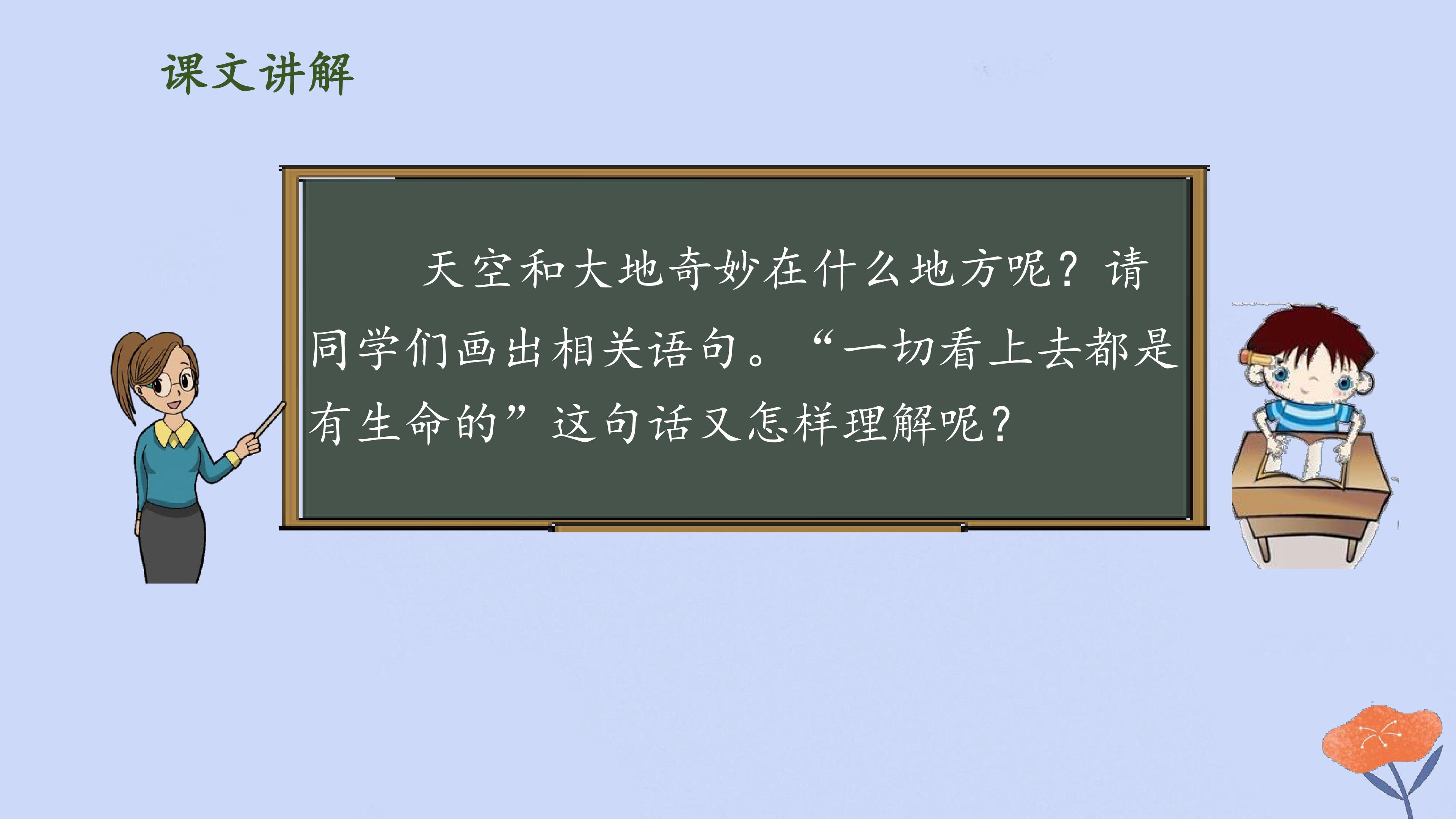 课文讲解

天空和大地奇妙在什么地方呢？请同学们画出相关语句。“一切看上去都是有生命的”这句话又怎样理解呢？